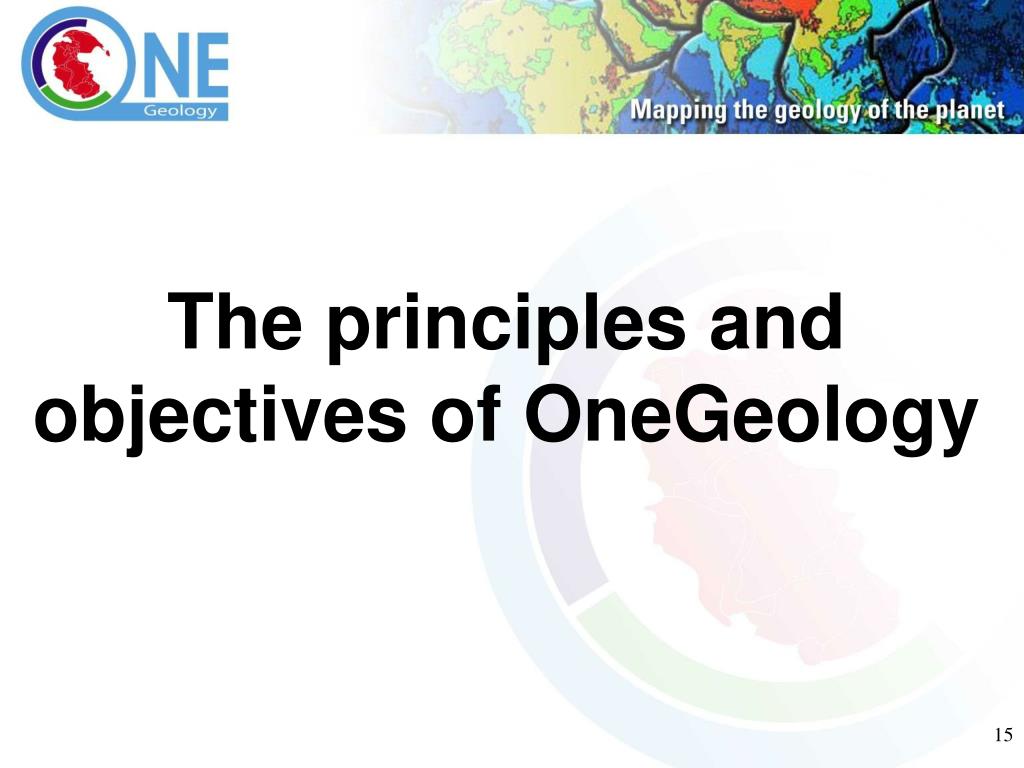 ONE
Geology

Mapping the geology of the planet

The principles and objectives of OneGeology

15